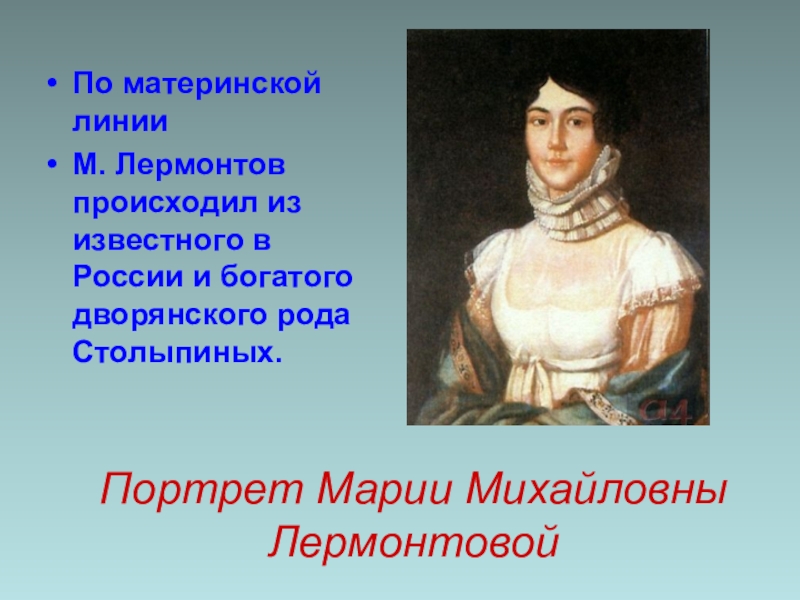 • По материнской линии
• М. Лермонтов происходил из известного в России и богатого дворянского рода Столыпиных.

Портрет Марии Михайловны Лермонтовой